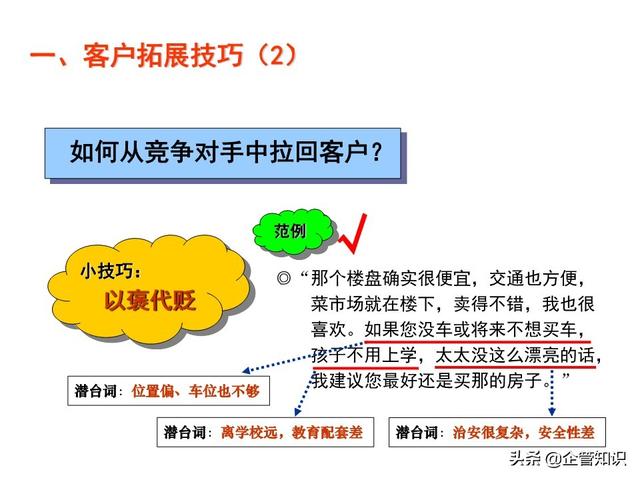 一、客户拓展技巧（2）

如何从竞争对手中拉回客户？

范例

小技巧：
以褒代贬

◎“那个楼盘确实很便宜，交通也方便，菜市场就在楼下，卖得不错，我也很喜欢。如果您没车或将来不想买车，孩子不用上学，太太没这么漂亮的话，我建议您最好还是买那的房子。”

潜台词：位置偏、车位也不够

潜台词：离学校远，教育配套差

潜台词：治安很复杂，安全性差

头条 @企管知识